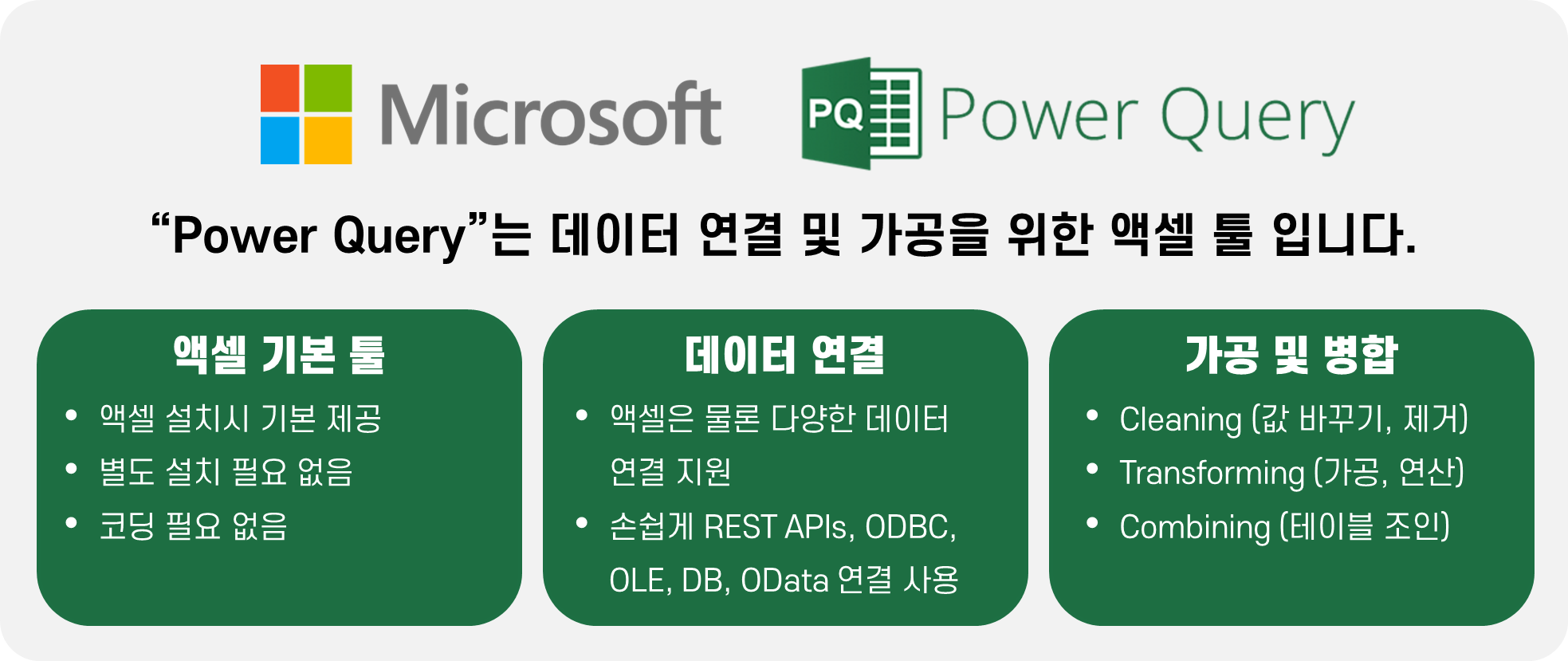 Microsoft

PQ Power Query

“Power Query”는 데이터 연결 및 가공을 위한 액셀 툴 입니다.

액셀 기본 툴

• 액셀 설치시 기본 제공
• 별도 설치 필요 없음
• 코딩 필요 없음

데이터 연결

• 액셀은 물론 다양한 데이터 연결 지원
• 손쉽게 REST APIs, ODBC, OLE, DB, OData 연결 사용

가공 및 병합

• Cleaning (값 바꾸기, 제거)
• Transforming (가공, 연산)
• Combining (테이블 조인)